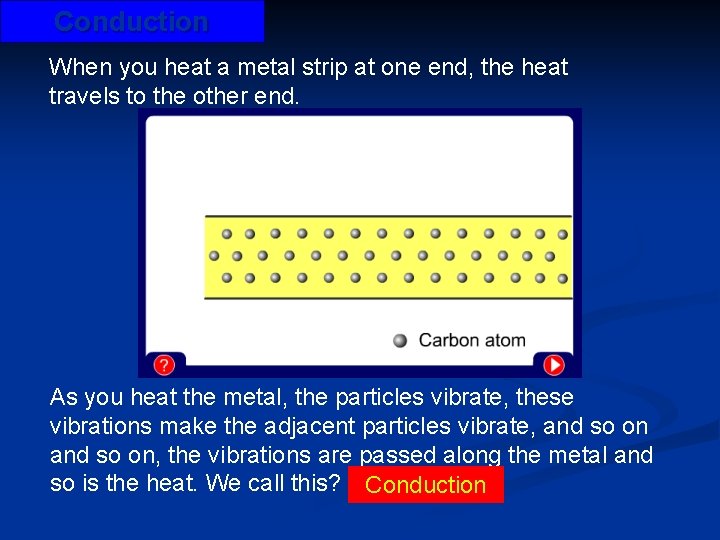 Conduction

When you heat a metal strip at one end, the heat travels to the other end.

Carbon atom

?

As you heat the metal, the particles vibrate, these vibrations make the adjacent particles vibrate, and so on and so on, the vibrations are passed along the metal and so is the heat. We call this? Conduction